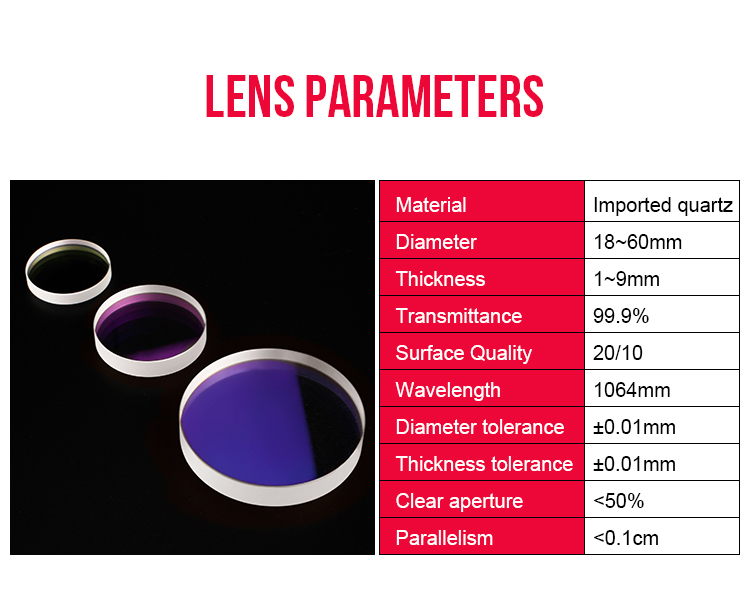 LENS PARAMETERS

| Material | Imported quartz |
|---|---|
| Diameter | 18~60mm |
| Thickness | 1~9mm |
| Transmittance | 99.9% |
| Surface Quality | 20/10 |
| Wavelength | 1064mm |
| Diameter tolerance | ±0.01mm |
| Thickness tolerance | ±0.01mm |
| Clear aperture | <50% |
| Parallelism | <0.1cm |